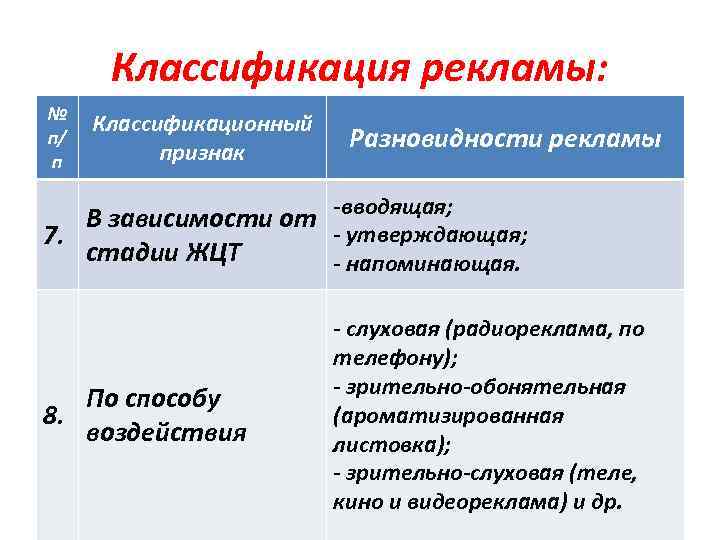 Классификация рекламы:

| № п/п | Классификационный признак | Разновидности рекламы |
|---|---|---|
| 7. | В зависимости от стадии ЖЦТ | -вводящая; - утверждающая; - напоминающая. |
| 8. | По способу воздействия | - слуховая (радиореклама, по телефону); - зрительно-обонятельная (ароматизированная листовка); - зрительно-слуховая (теле, кино и видеореклама) и др. |